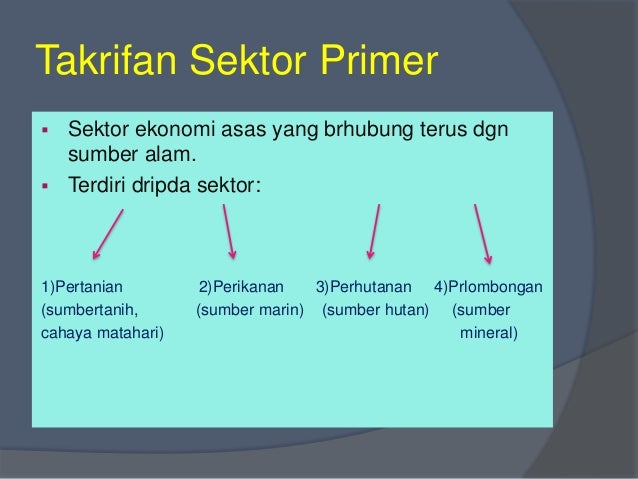 Takrifan Sektor Primer

▪ Sektor ekonomi asas yang brhubung terus dgn sumber alam.
▪ Terdiri dripda sektor:

1)Pertanian (sumbertanih, cahaya matahari)

2)Perikanan (sumber marin)

3)Perhutanan (sumber hutan)

4)Prlombongan (sumber mineral)